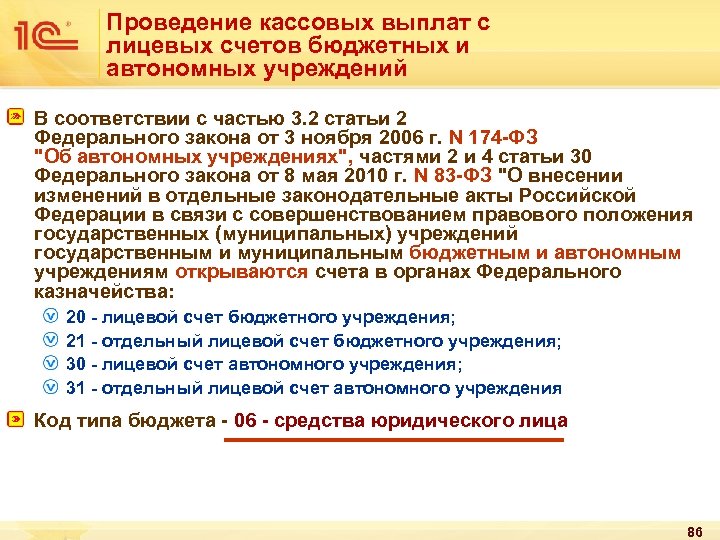 1С

Проведение кассовых выплат с лицевых счетов бюджетных и автономных учреждений

В соответствии с частью 3.2 статьи 2 Федерального закона от 3 ноября 2006 г. N 174-ФЗ "Об автономных учреждениях", частями 2 и 4 статьи 30 Федерального закона от 8 мая 2010 г. N 83-ФЗ "О внесении изменений в отдельные законодательные акты Российской Федерации в связи с совершенствованием правового положения государственных (муниципальных) учреждений государственным и муниципальным бюджетным и автономным учреждениям открываются счета в органах Федерального казначейства:

20 - лицевой счет бюджетного учреждения;
21 - отдельный лицевой счет бюджетного учреждения;
30 - лицевой счет автономного учреждения;
31 - отдельный лицевой счет автономного учреждения

Код типа бюджета - 06 - средства юридического лица

86